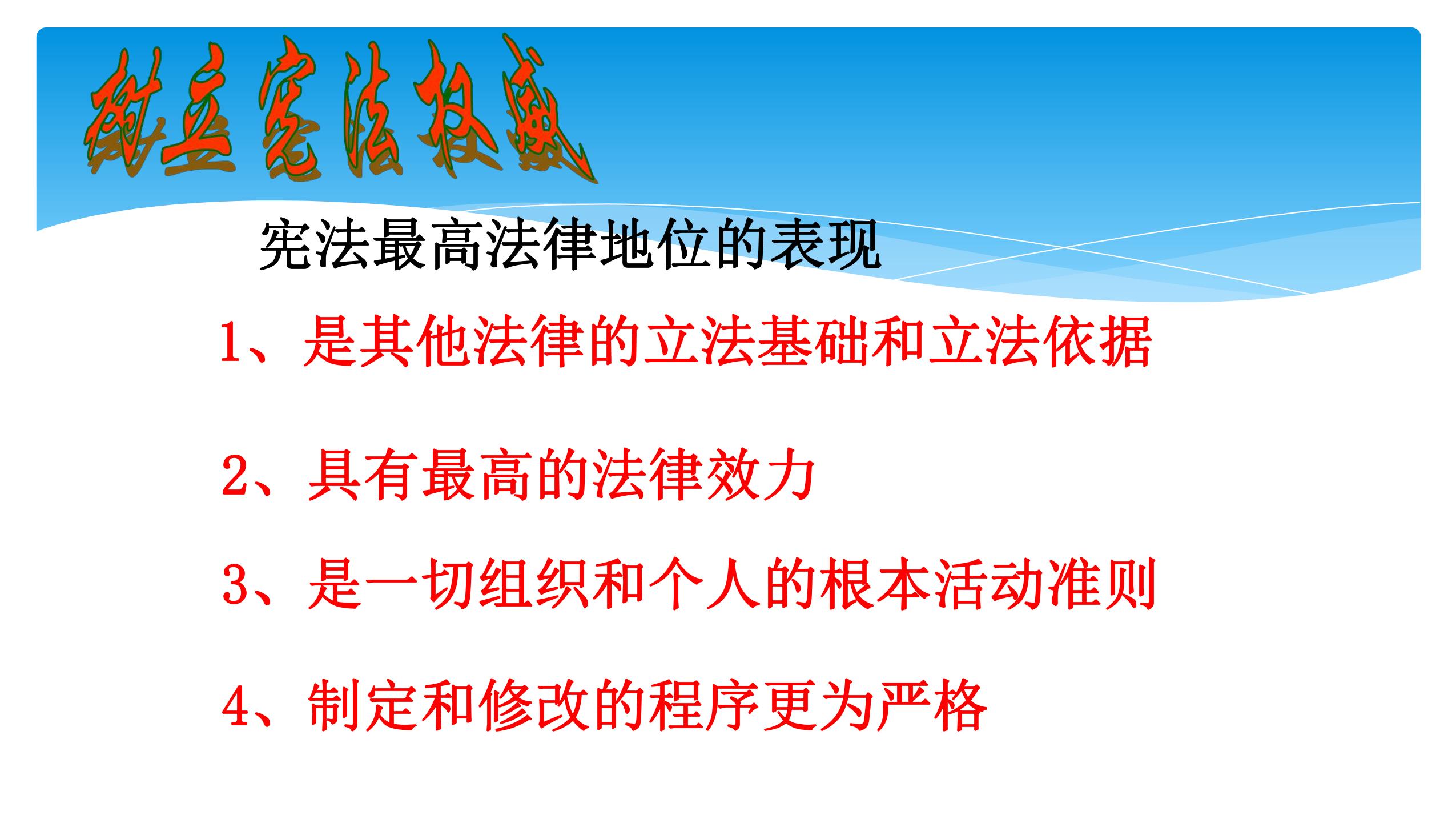 树立宪法权威

宪法最高法律地位的表现

1、是其他法律的立法基础和立法依据

2、具有最高的法律效力

3、是一切组织和个人的根本活动准则

4、制定和修改的程序更为严格